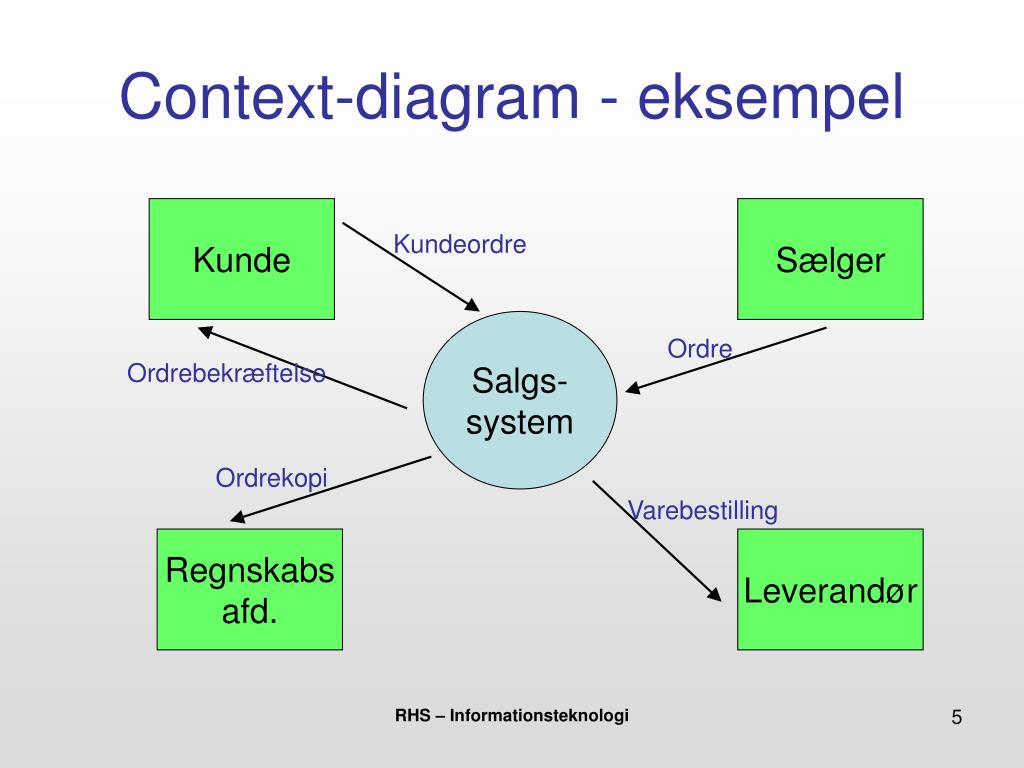 Context-diagram - eksempel

Kunde

Kundeordre

Sælger

Ordre

Ordrebekræftelse

Salgs-system

Ordrekopi

Varebestilling

Regnskabs afd.

Leverandør

RHS – Informationsteknologi

5